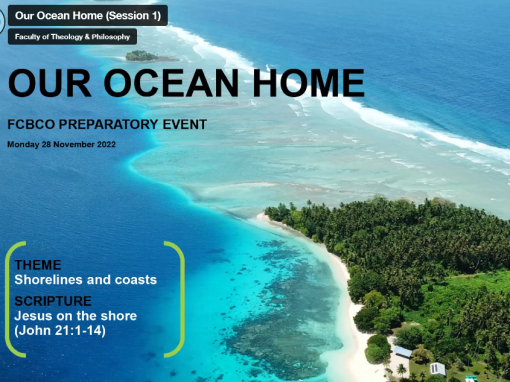 Our Ocean Home (Session 1)

Faculty of Theology & Philosophy

OUR OCEAN HOME

FCBCO PREPARATORY EVENT

Monday 28 November 2022

THEME
Shorelines and coasts

SCRIPTURE
Jesus on the shore
(John 21:1-14)